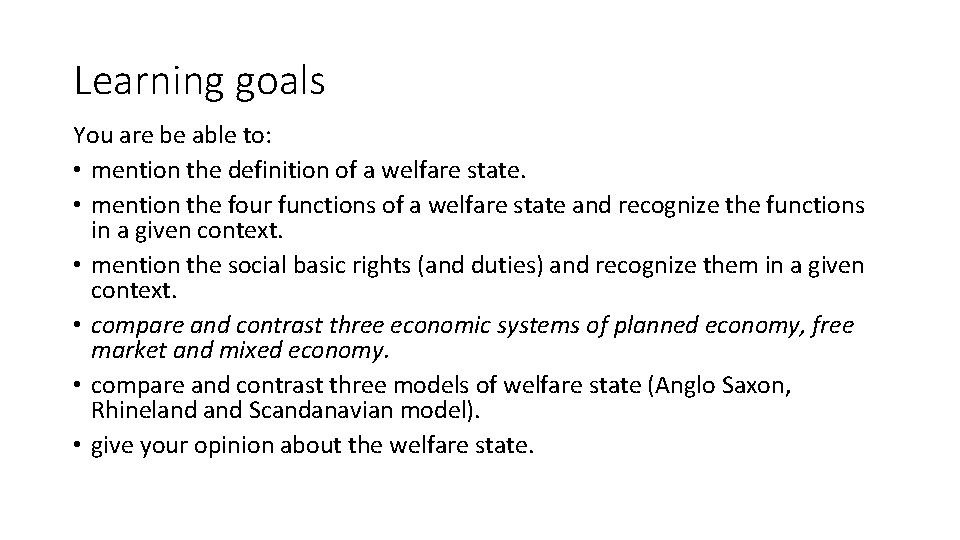 Learning goals

You are be able to:
• mention the definition of a welfare state.
• mention the four functions of a welfare state and recognize the functions in a given context.
• mention the social basic rights (and duties) and recognize them in a given context.
• compare and contrast three economic systems of planned economy, free market and mixed economy.
• compare and contrast three models of welfare state (Anglo Saxon, Rhineland and Scandanavian model).
• give your opinion about the welfare state.